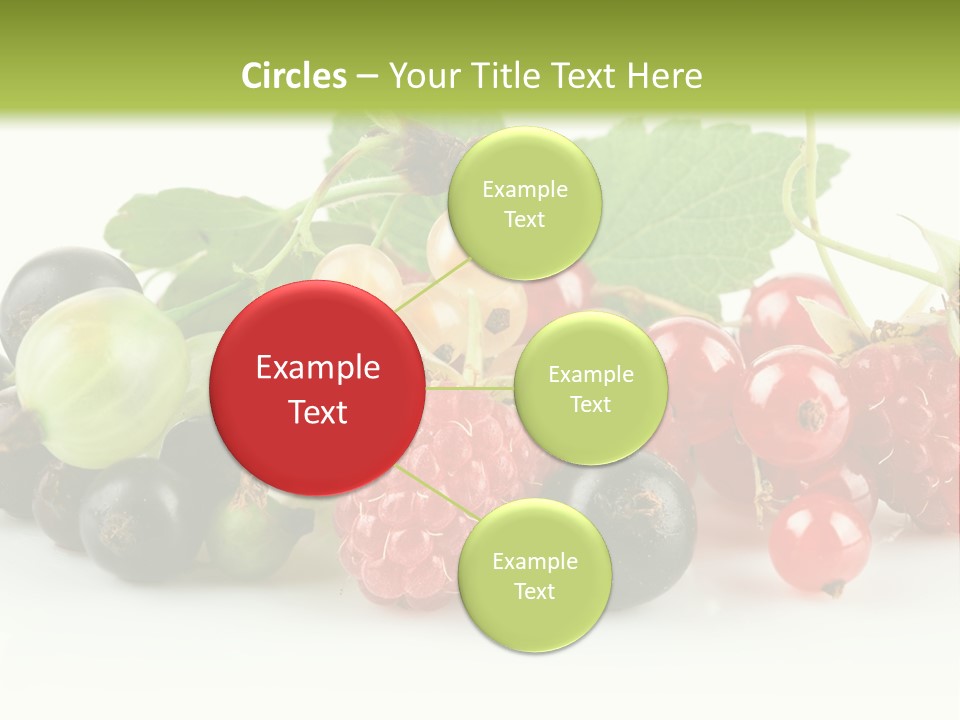 Circles – Your Title Text Here

Example Text

Example Text

Example Text

Example Text